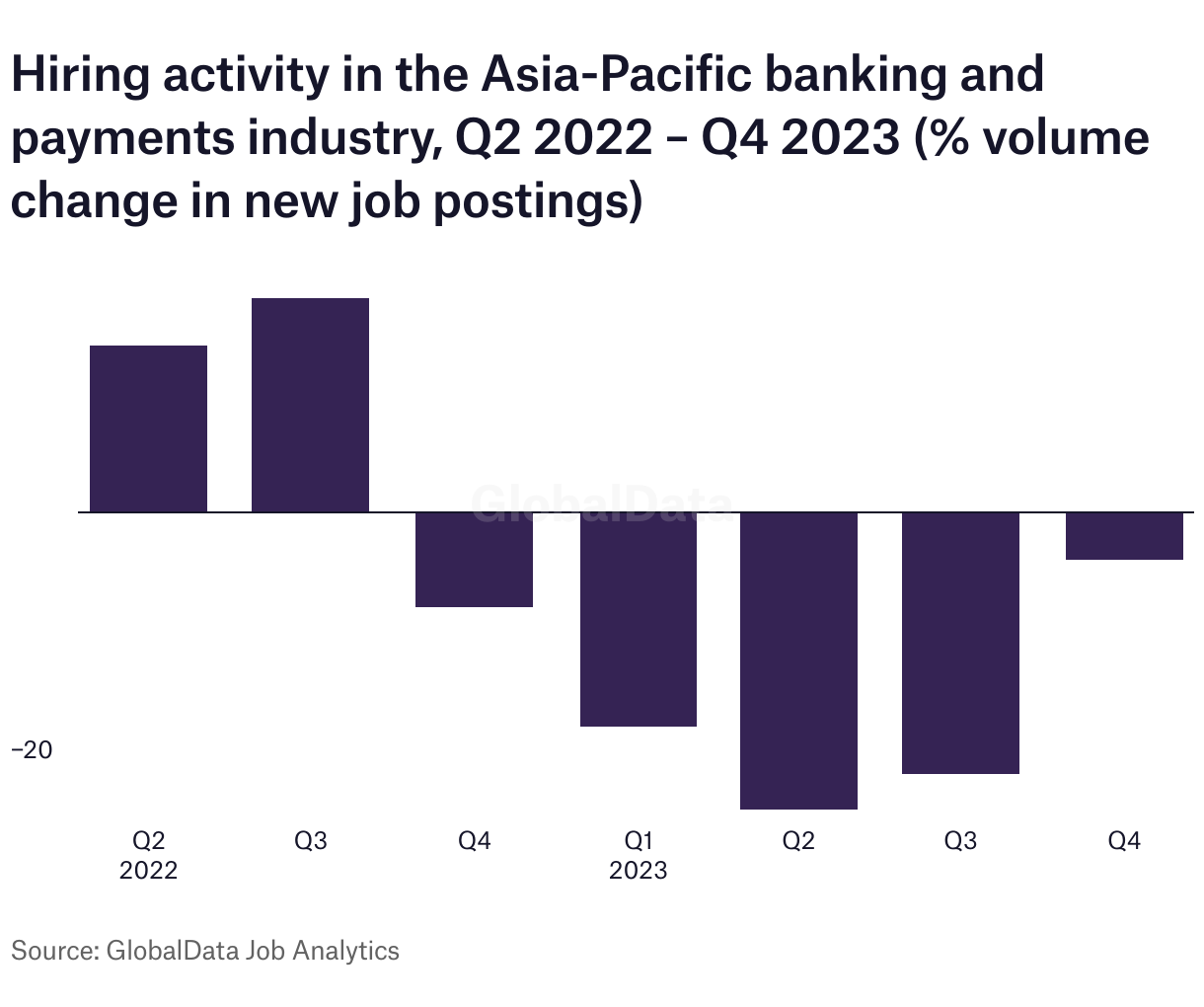 Hiring activity in the Asia-Pacific banking and payments industry, Q2 2022 – Q4 2023 (% volume change in new job postings)

GlobalData

−20

Q2
2022

Q3

Q4

Q1
2023

Q2

Q3

Q4

Source: GlobalData Job Analytics